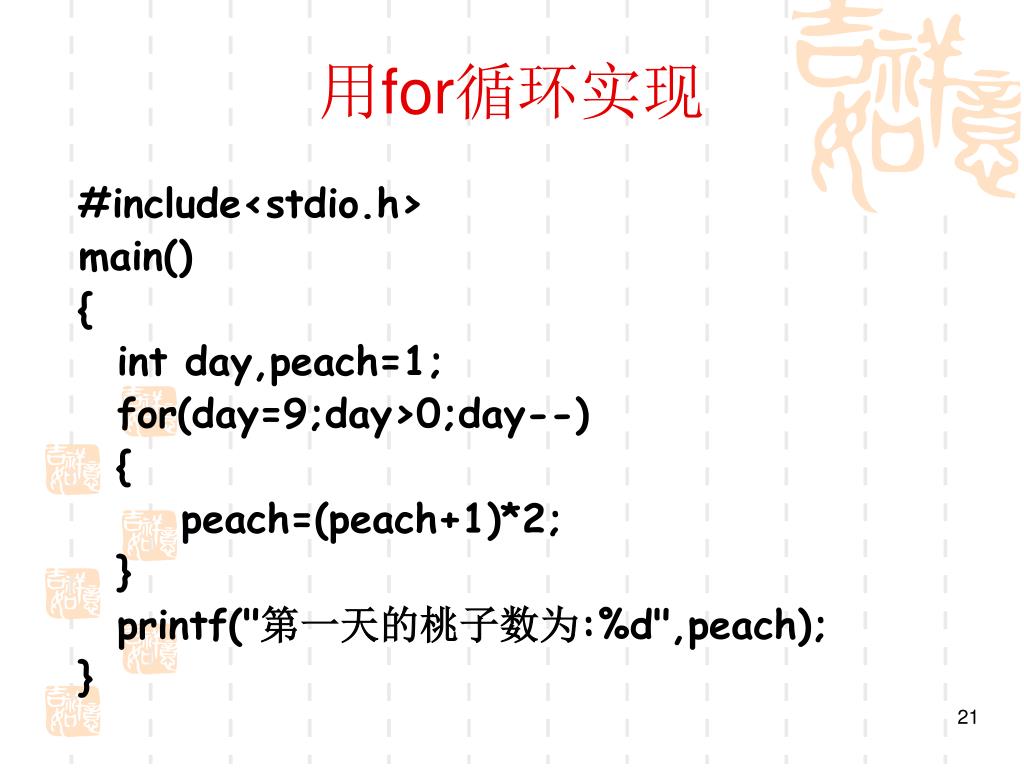 用for循环实现

#include<stdio.h>
main()
{
int day,peach=1;
for(day=9;day>0;day--)
{
peach=(peach+1)*2;
}
printf("第一天的桃子数为:%d",peach);
}

21